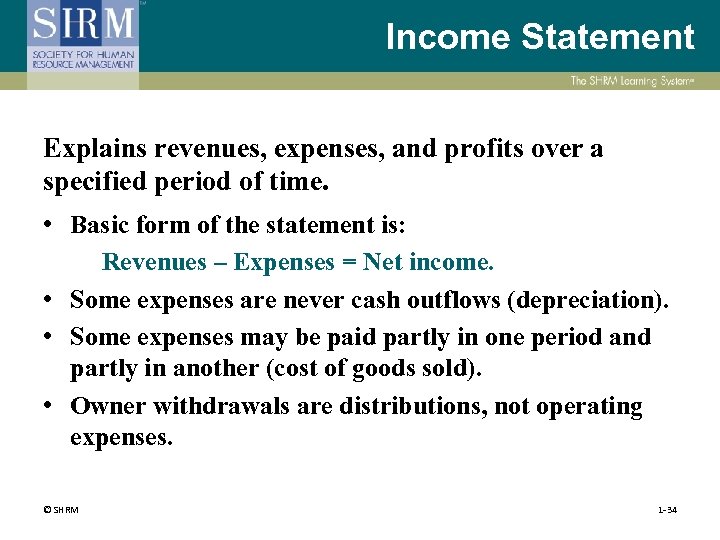 SHRM
SOCIETY FOR HUMAN RESOURCE MANAGEMENT

Income Statement

The SHRM Learning System

Explains revenues, expenses, and profits over a specified period of time.

• Basic form of the statement is:
Revenues – Expenses = Net income.

• Some expenses are never cash outflows (depreciation).

• Some expenses may be paid partly in one period and partly in another (cost of goods sold).

• Owner withdrawals are distributions, not operating expenses.

© SHRM

1-34